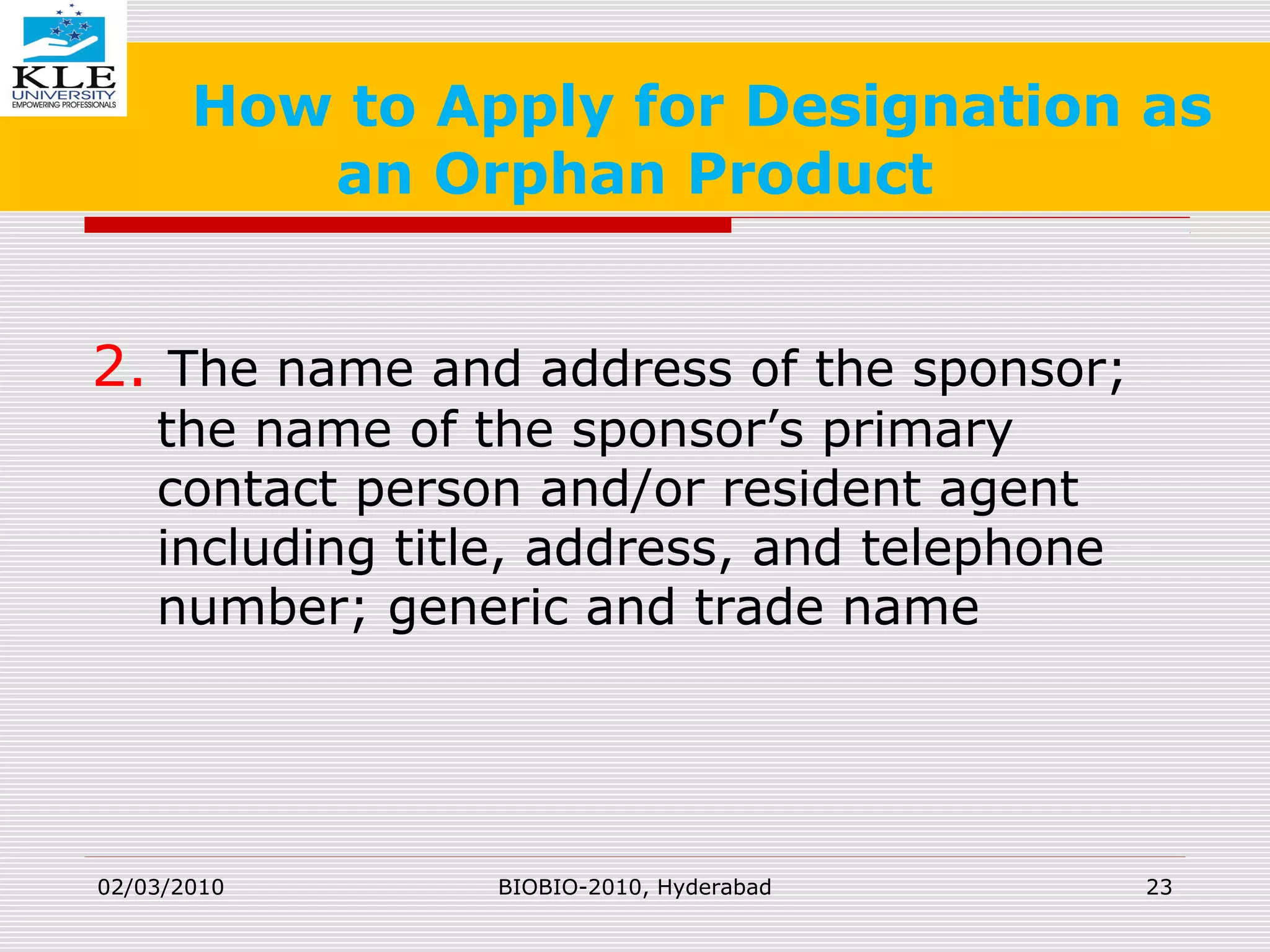 KLE UNIVERSITY
EMPOWERING PROFESSIONALS

How to Apply for Designation as an Orphan Product

2. The name and address of the sponsor; the name of the sponsor’s primary contact person and/or resident agent including title, address, and telephone number; generic and trade name

02/03/2010

BIOBIO-2010, Hyderabad

23